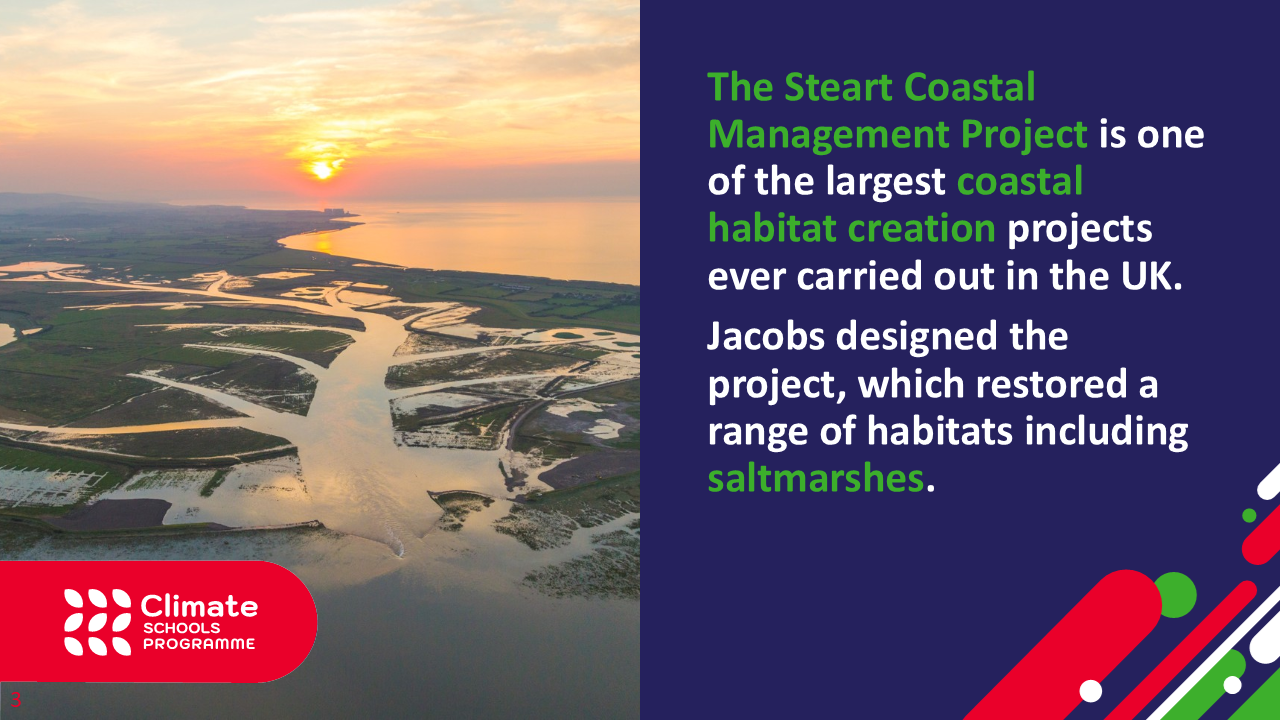 The Steart Coastal Management Project is one of the largest coastal habitat creation projects ever carried out in the UK.

Jacobs designed the project, which restored a range of habitats including saltmarshes.

Climate
SCHOOLS
PROGRAMME

3